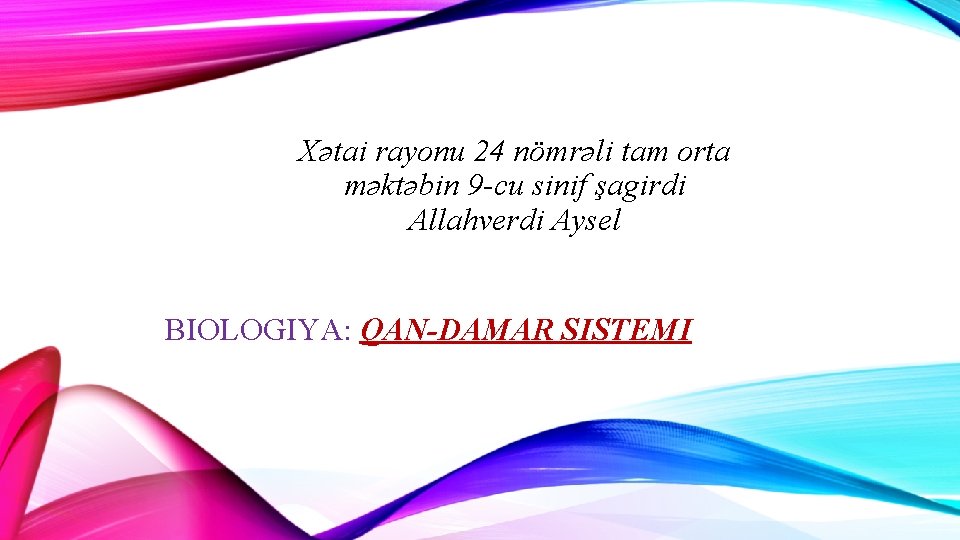 Xətai rayonu 24 nömrəli tam orta məktəbin 9-cu sinif şagirdi Allahverdi Aysel

BIOLOGIYA: QAN-DAMAR SISTEMI